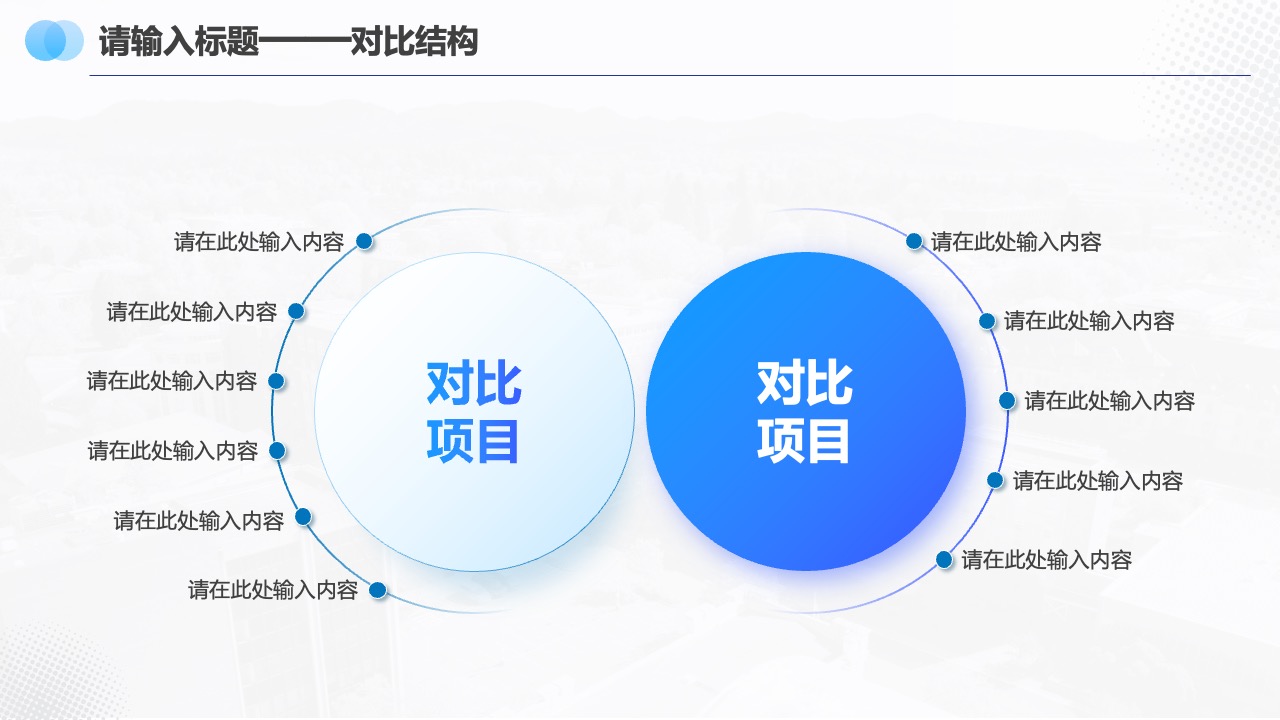 请输入标题——对比结构

请在此处输入内容
请在此处输入内容
请在此处输入内容
请在此处输入内容
请在此处输入内容
请在此处输入内容

对比项目

对比项目

请在此处输入内容
请在此处输入内容
请在此处输入内容
请在此处输入内容
请在此处输入内容